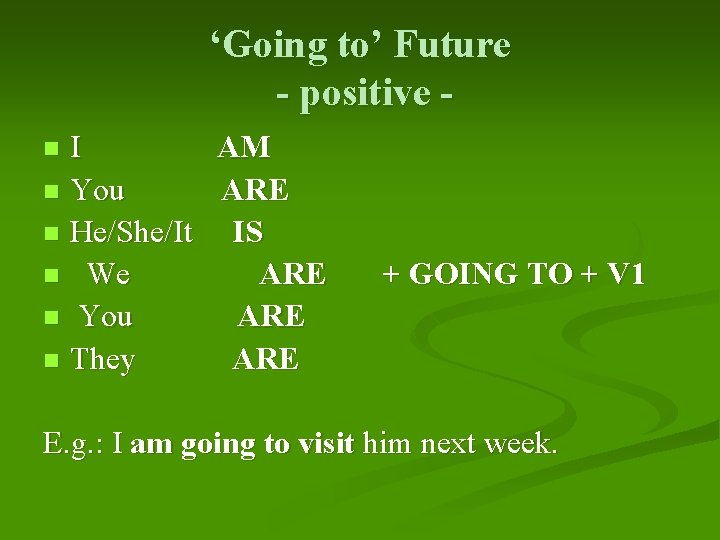 ‘Going to’ Future
- positive -

- I AM
- You ARE
- He/She/It IS
- We ARE + GOING TO + V1
- You ARE
- They ARE

E.g.: I am going to visit him next week.